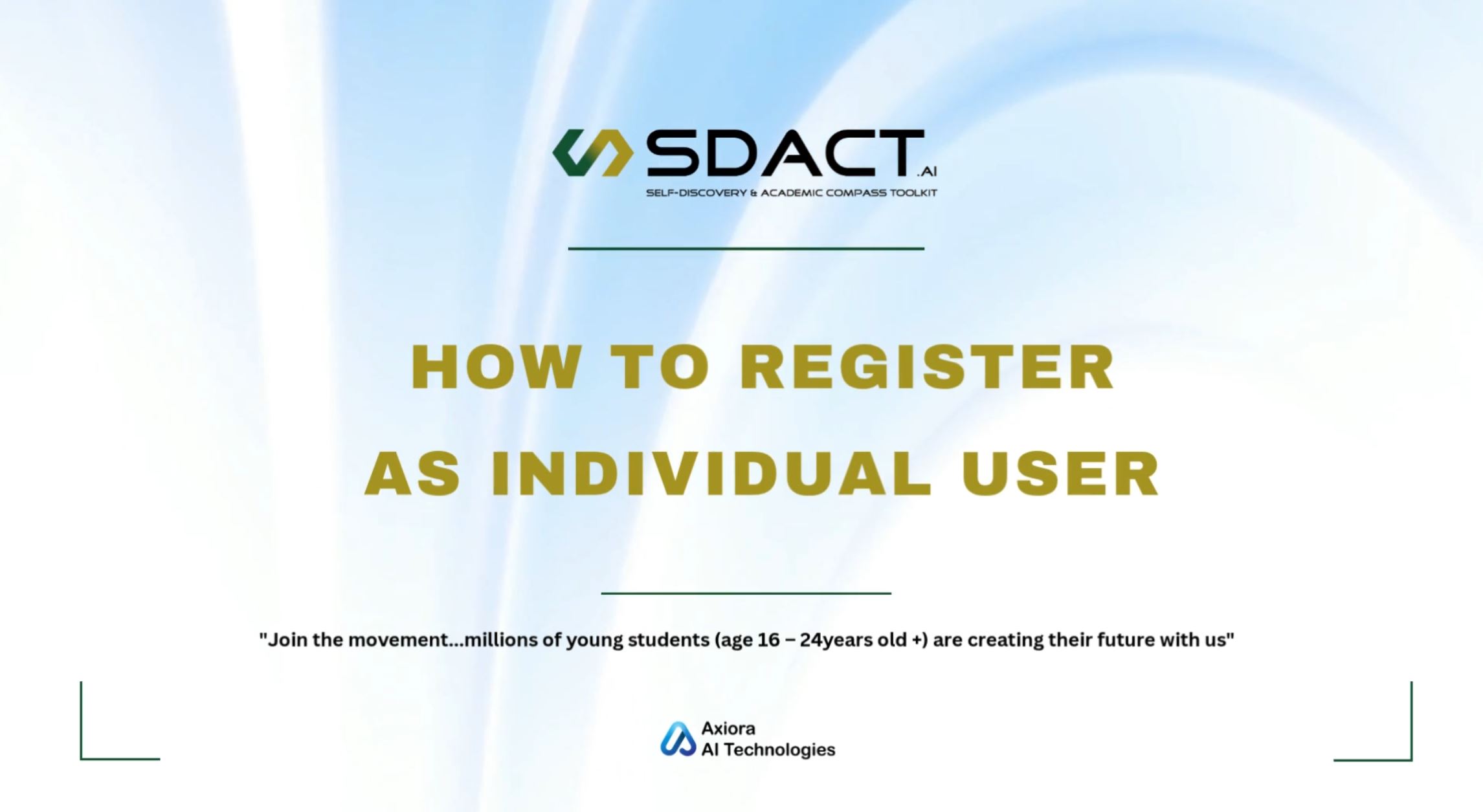 SDACT.AI
SELF-DISCOVERY & ACADEMIC COMPASS TOOLKIT

HOW TO REGISTER
AS INDIVIDUAL USER

"Join the movement...millions of young students (age 16 – 24years old +) are creating their future with us"

Axiora
AI Technologies